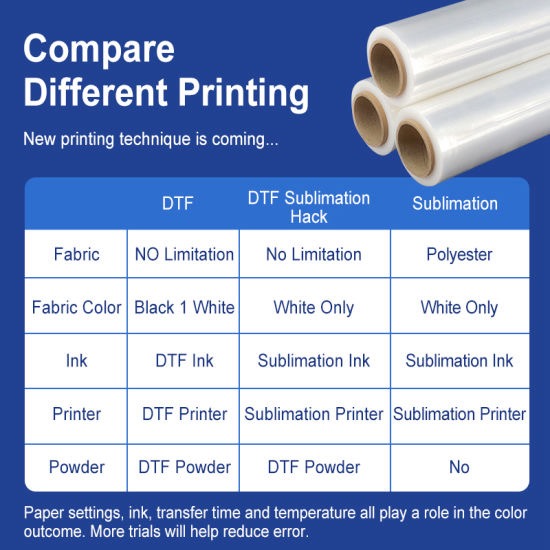 Compare Different Printing

New printing technique is coming...

|  | DTF | DTF Sublimation Hack | Sublimation |
|---|---|---|---|
| Fabric | NO Limitation | No Limitation | Polyester |
| Fabric Color | Black 1 White | White Only | White Only |
| Ink | DTF Ink | Sublimation Ink | Sublimation Ink |
| Printer | DTF Printer | Sublimation Printer | Sublimation Printer |
| Powder | DTF Powder | DTF Powder | No |

Paper settings, ink, transfer time and temperature all play a role in the color outcome. More trials will help reduce error.